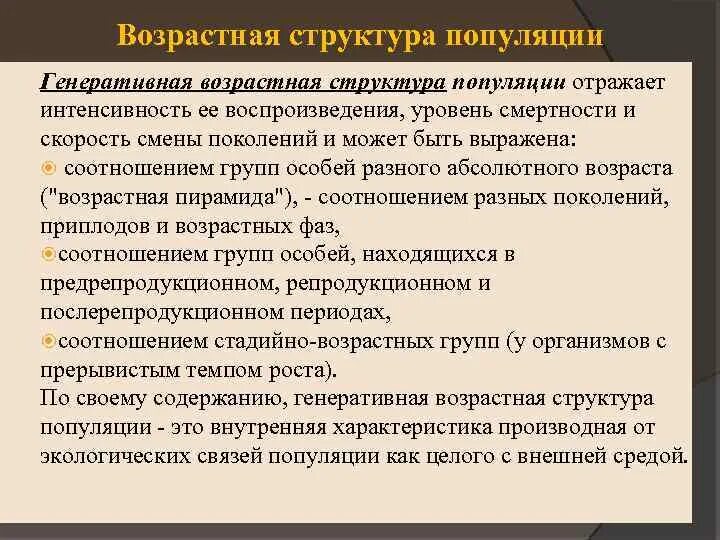 Возрастная структура популяции

Генеративная возрастная структура популяции отражает интенсивность ее воспроизведения, уровень смертности и скорость смены поколений и может быть выражена:
соотношением групп особей разного абсолютного возраста ("возрастная пирамида"), - соотношением разных поколений, приплодов и возрастных фаз,
соотношением групп особей, находящихся в предрепродукционном, репродукционном и послерепродукционном периодах,
соотношением стадийно-возрастных групп (у организмов с прерывистым темпом роста).
По своему содержанию, генеративная возрастная структура популяции - это внутренняя характеристика производная от экологических связей популяции как целого с внешней средой.